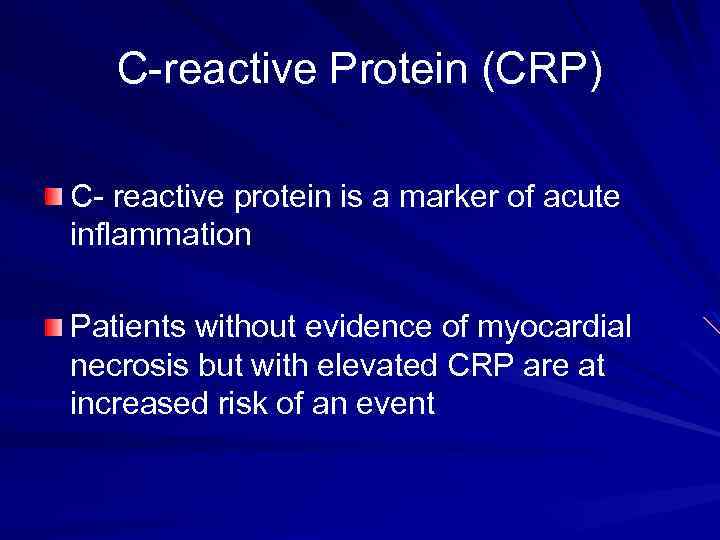 C-reactive Protein (CRP)

C- reactive protein is a marker of acute inflammation

Patients without evidence of myocardial necrosis but with elevated CRP are at increased risk of an event